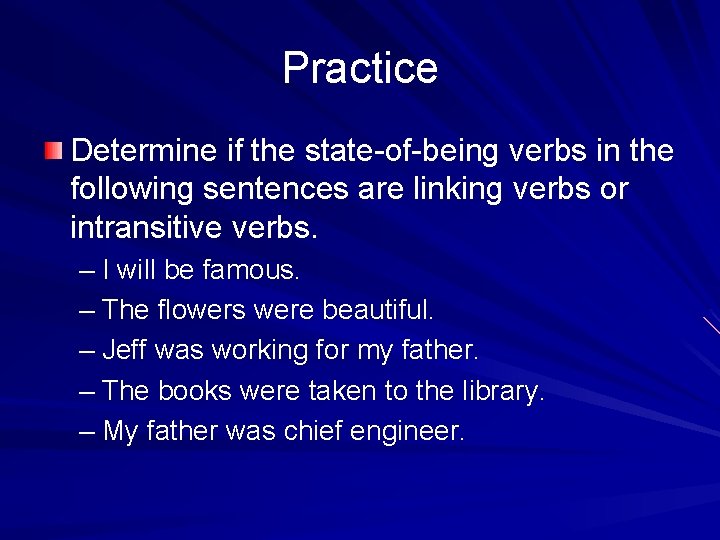 Practice

Determine if the state-of-being verbs in the following sentences are linking verbs or intransitive verbs.

– I will be famous.
– The flowers were beautiful.
– Jeff was working for my father.
– The books were taken to the library.
– My father was chief engineer.